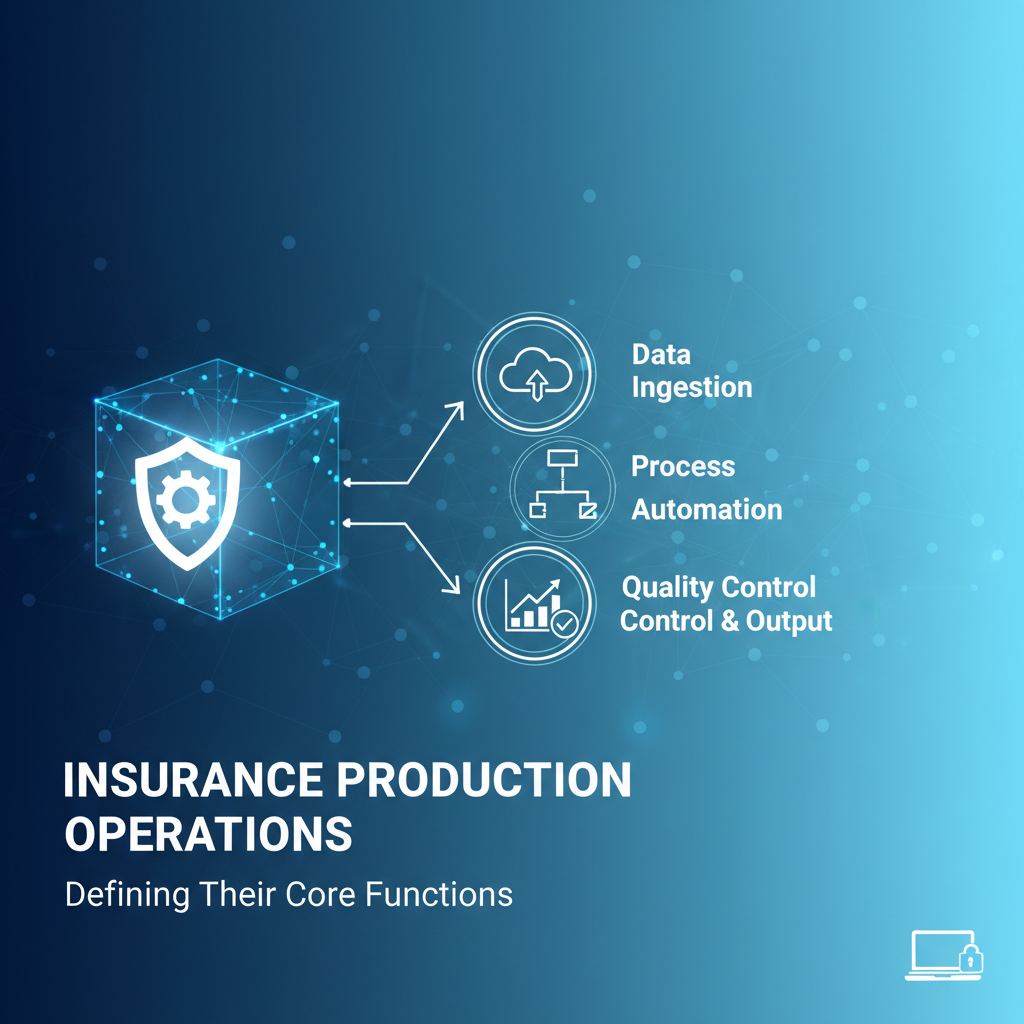 Data Ingestion

Process Automation

Quality Control Control & Output

INSURANCE PRODUCTION OPERATIONS

Defining Their Core Functions